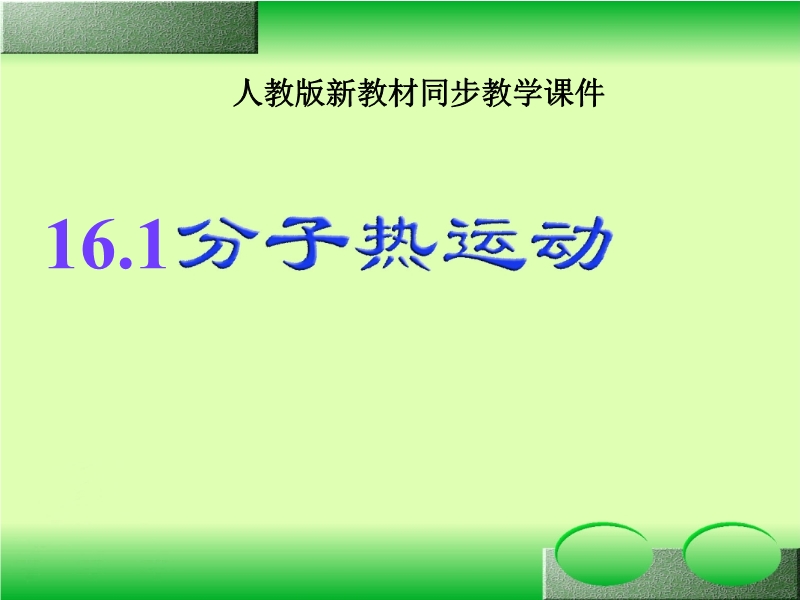 人教版新教材同步教学课件

16.1分子热运动